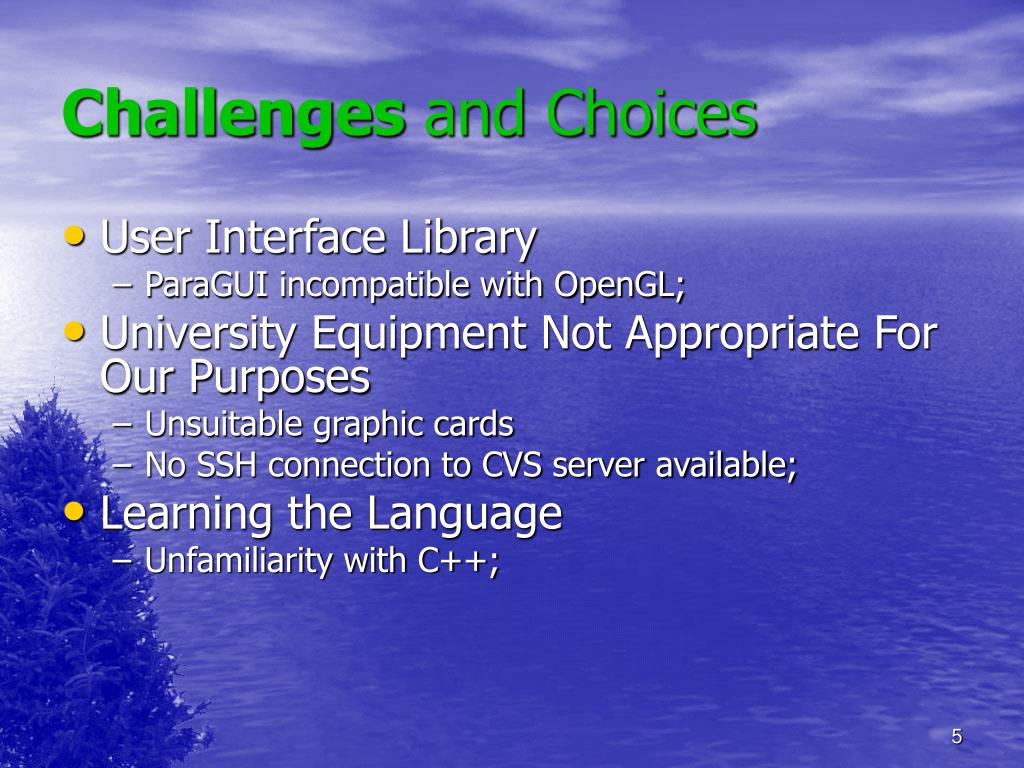 Challenges and Choices

• User Interface Library
– ParaGUI incompatible with OpenGL;
• University Equipment Not Appropriate For Our Purposes
– Unsuitable graphic cards
– No SSH connection to CVS server available;
• Learning the Language
– Unfamiliarity with C++;

5